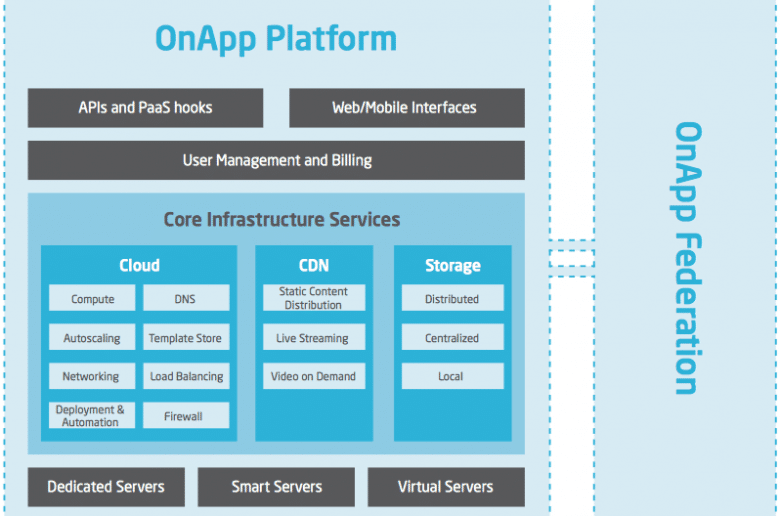 OnApp Platform

APIs and PaaS hooks

Web/Mobile Interfaces

User Management and Billing

Core Infrastructure Services

Cloud

Compute

DNS

Autoscaling

Template Store

Networking

Load Balancing

Deployment & Automation

Firewall

CDN

Static Content Distribution

Live Streaming

Video on Demand

Storage

Distributed

Centralized

Local

Dedicated Servers

Smart Servers

Virtual Servers

OnApp Federation